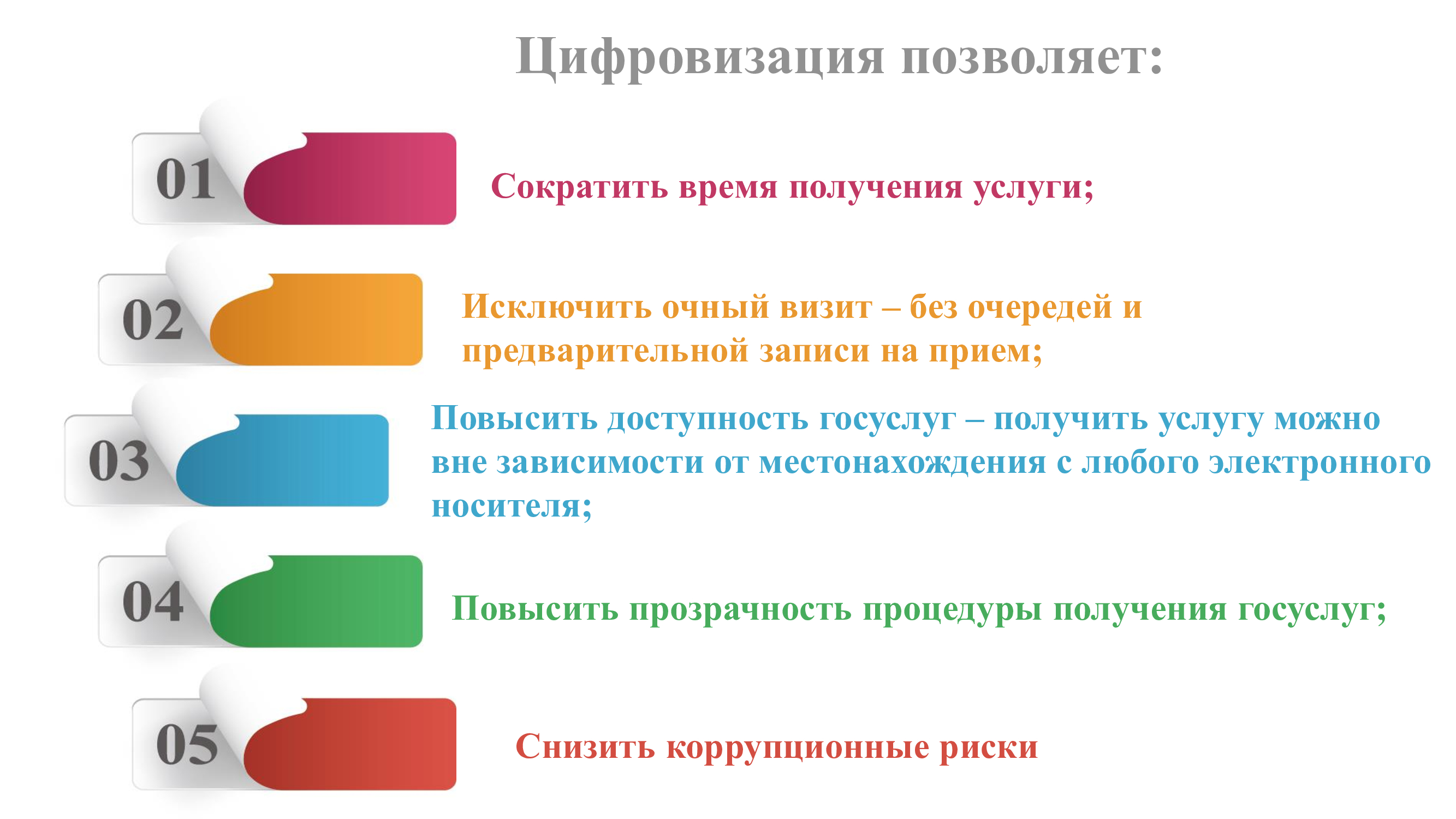 Цифровизация позволяет:

01

Сократить время получения услуги;

02

Исключить очный визит – без очередей и предварительной записи на прием;

03

Повысить доступность госуслуг – получить услугу можно вне зависимости от местонахождения с любого электронного носителя;

04

Повысить прозрачность процедуры получения госуслуг;

05

Снизить коррупционные риски